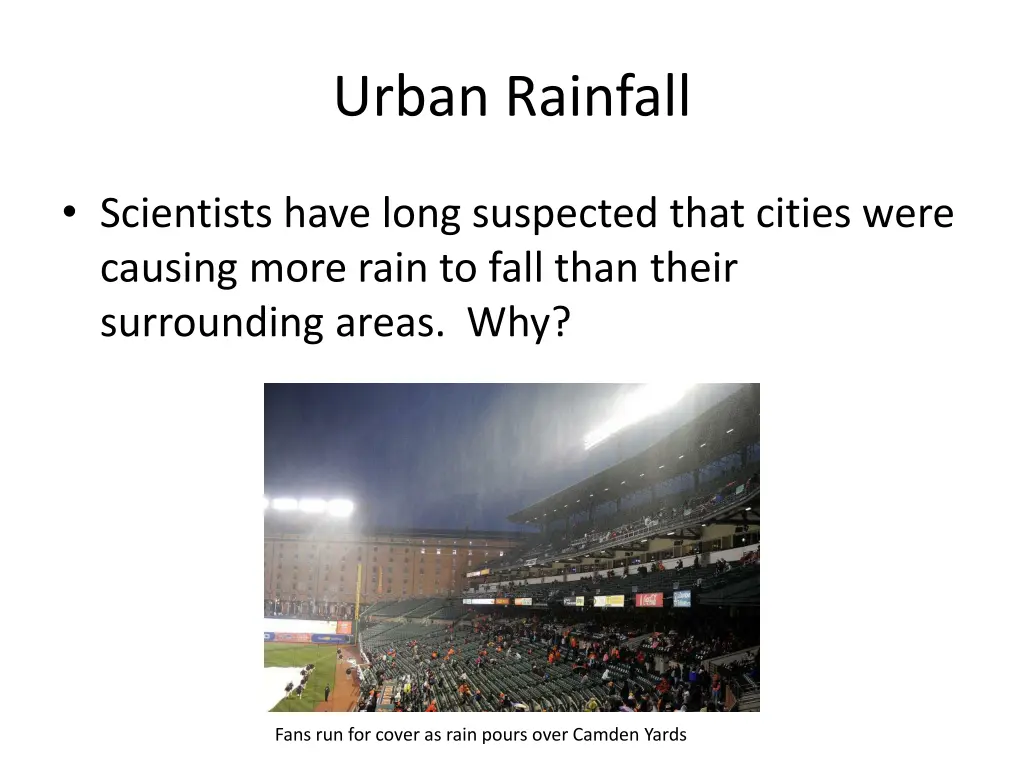 Urban Rainfall

• Scientists have long suspected that cities were causing more rain to fall than their surrounding areas. Why?

Fans run for cover as rain pours over Camden Yards